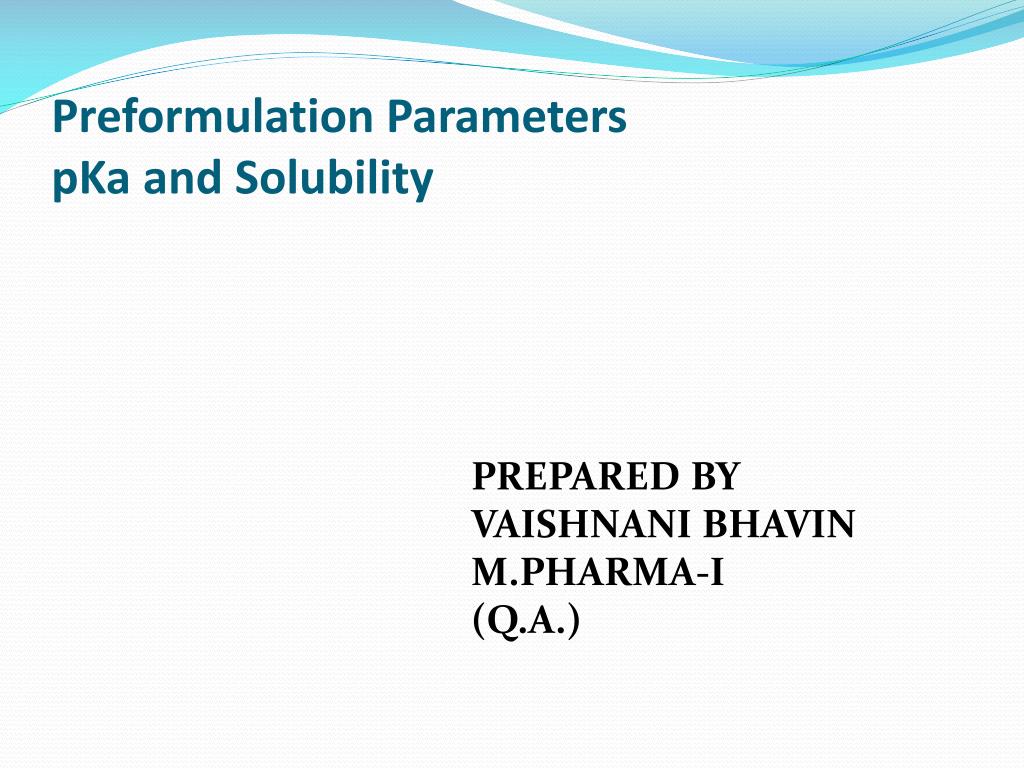 Preformulation Parameters
pKa and Solubility

PREPARED BY
VAISHNANI BHAVIN
M.PHARMA-I
(Q.A.)